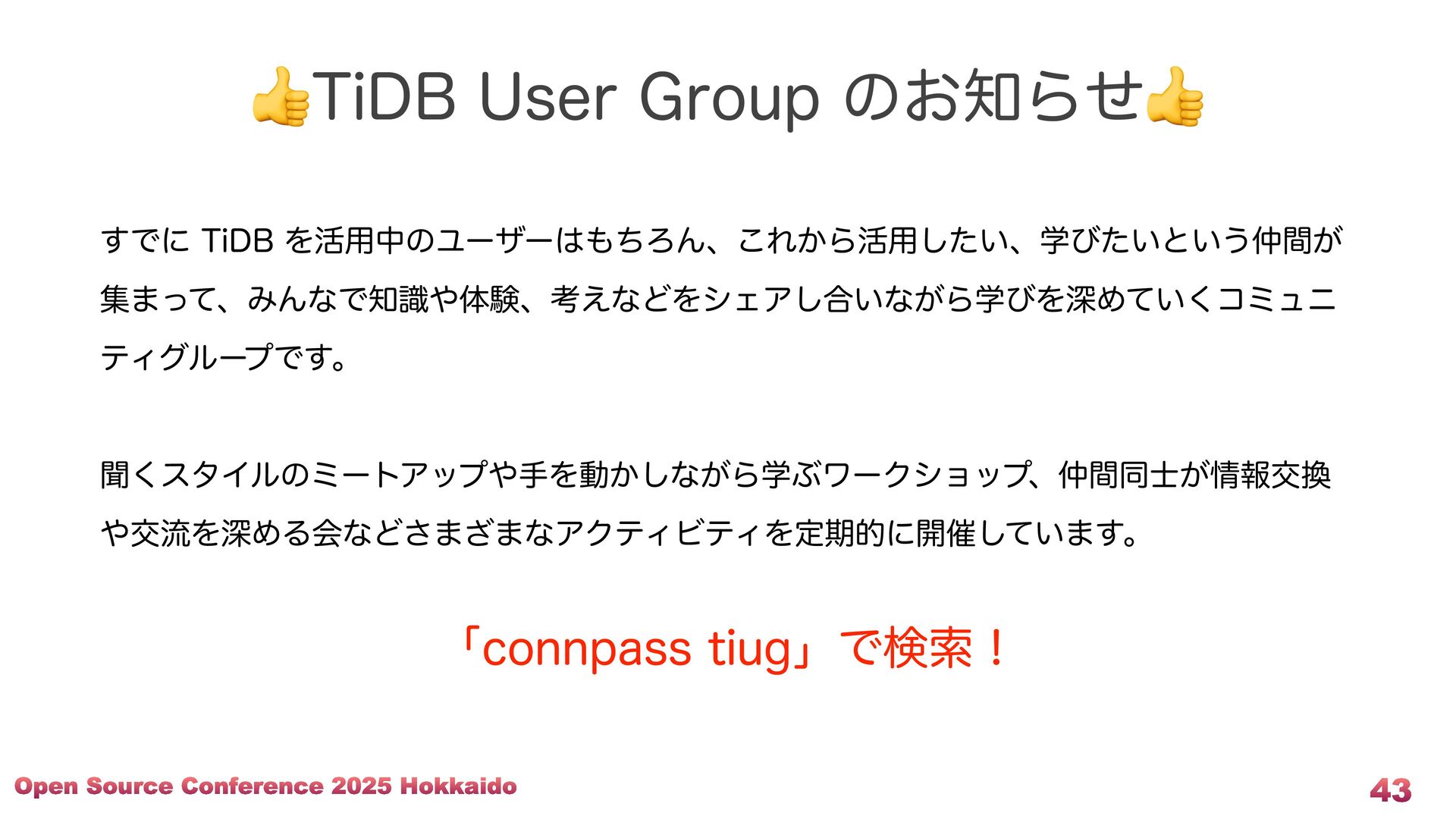 👍TiDB User Group のお知らせ👍

すでに TiDB を活用中のユーザーはもちろん、これから活用したい、学びたいという仲間が集まって、みんなで知識や体験、考えなどをシェアし合いながら学びを深めていくコミュニティグループです。

聞くスタイルのミートアップや手を動かしながら学ぶワークショップ、仲間同士が情報交換や交流を深める会などさまざまなアクティビティを定期的に開催しています。

「connpass tiug」で検索！

Open Source Conference 2025 Hokkaido

43